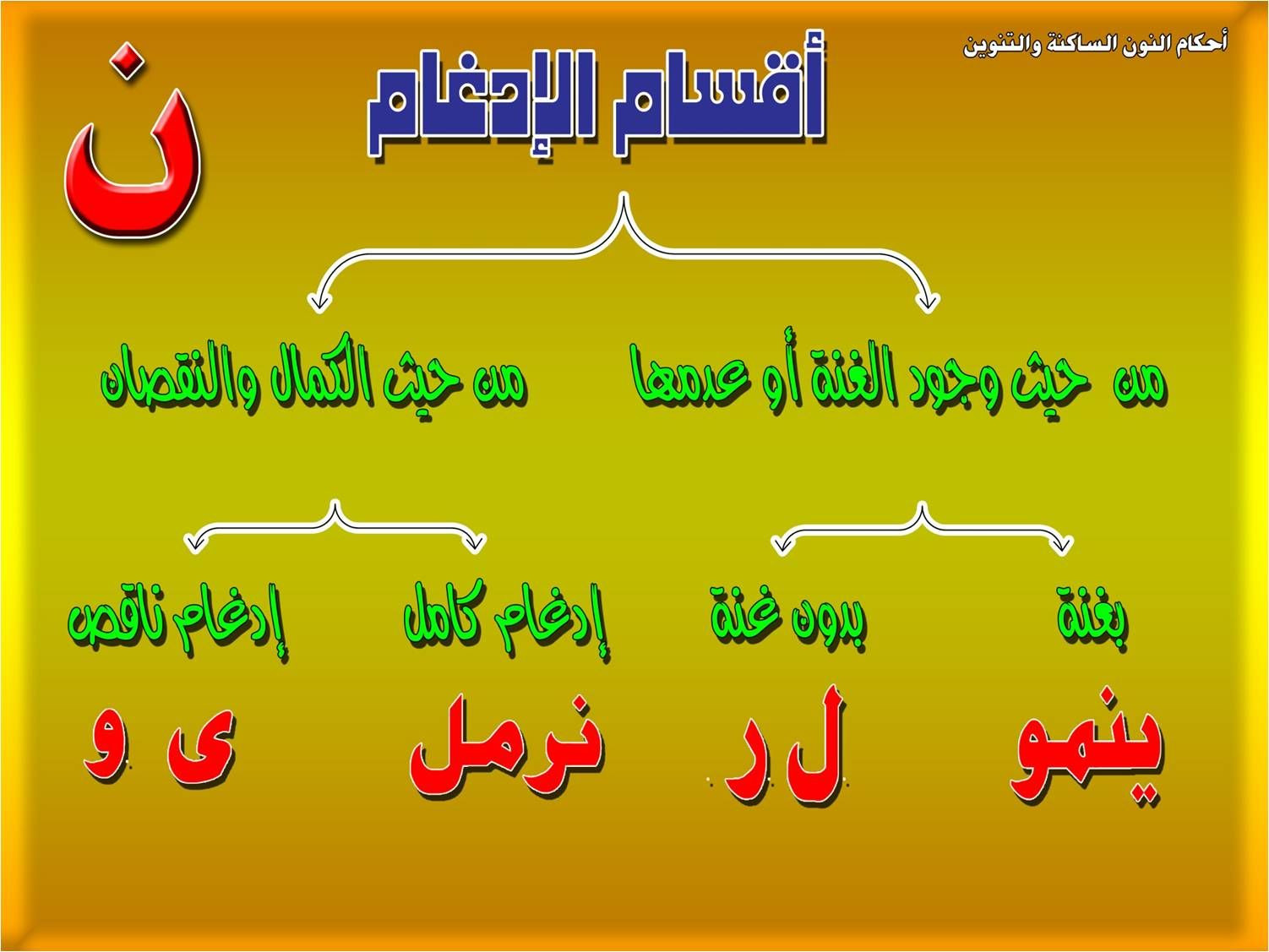 أحكام النون الساكنة والتنوين

ن

أقسام الإدغام

من حيث وجود الغنة أو عدمها

من حيث الكمال والنقصان

بغنة

بدون غنة

إدغام كامل

إدغام ناقص

ينمو

ل ر

نرمل

ى و